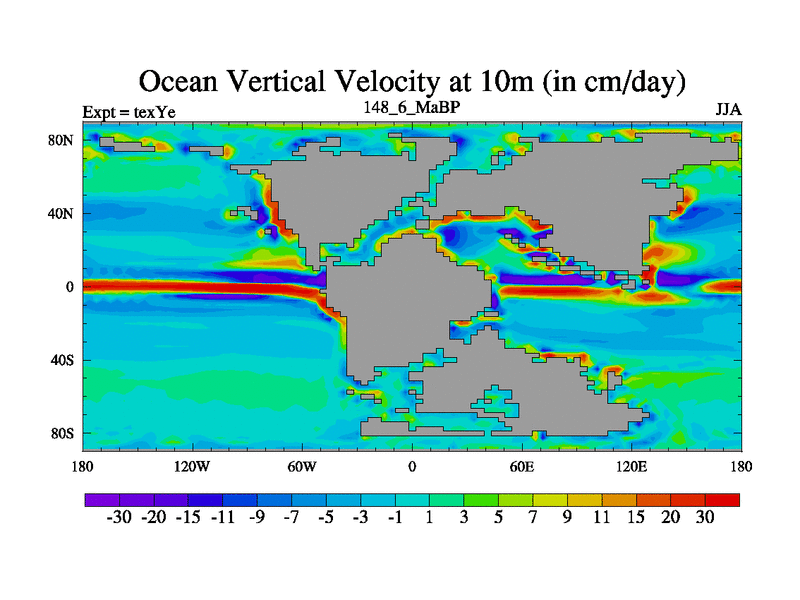 Ocean Vertical Velocity at 10m (in cm/day)

Expt = texYe

148_6_MaBP

JJA

80N

40N

0

40S

80S

180

120W

60W

0

60E

120E

180

-30 -20 -15 -11 -9 -7 -5 -3 -1 1 3 5 7 9 11 15 20 30